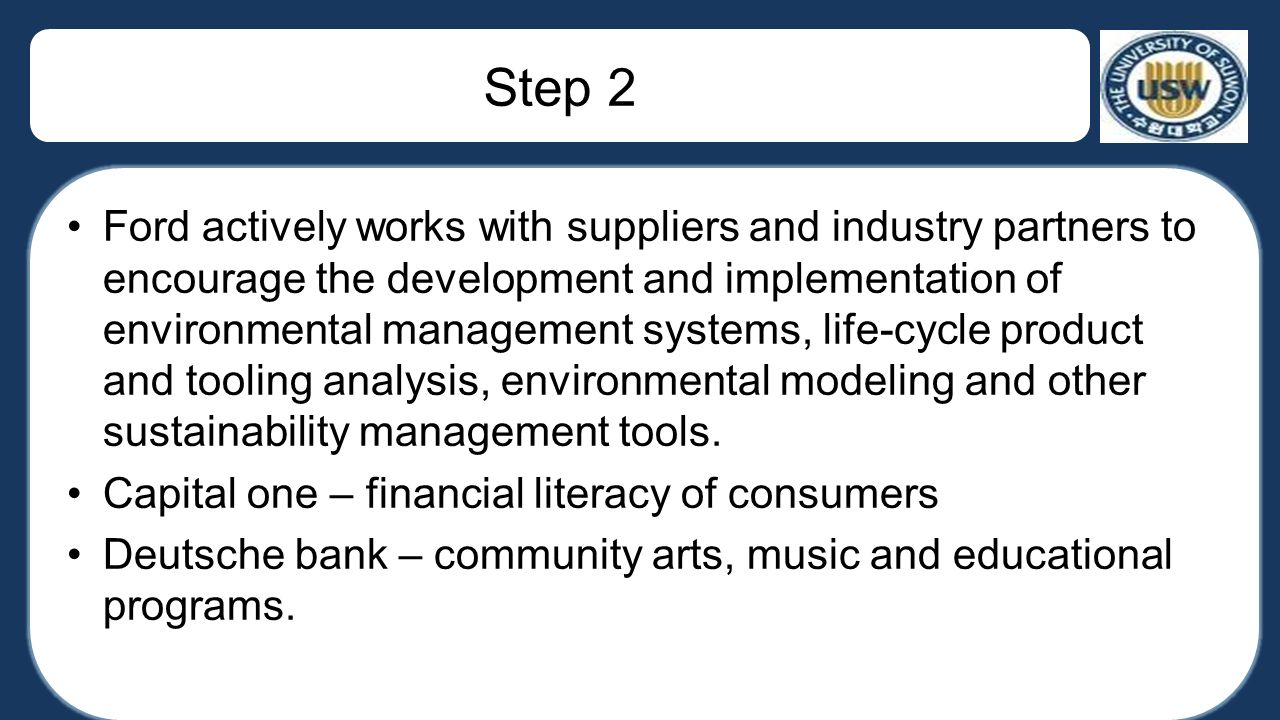 Step 2

THE UNIVERSITY OF SUWON
USW
수원대학교

• Ford actively works with suppliers and industry partners to encourage the development and implementation of environmental management systems, life-cycle product and tooling analysis, environmental modeling and other sustainability management tools.
• Capital one – financial literacy of consumers
• Deutsche bank – community arts, music and educational programs.